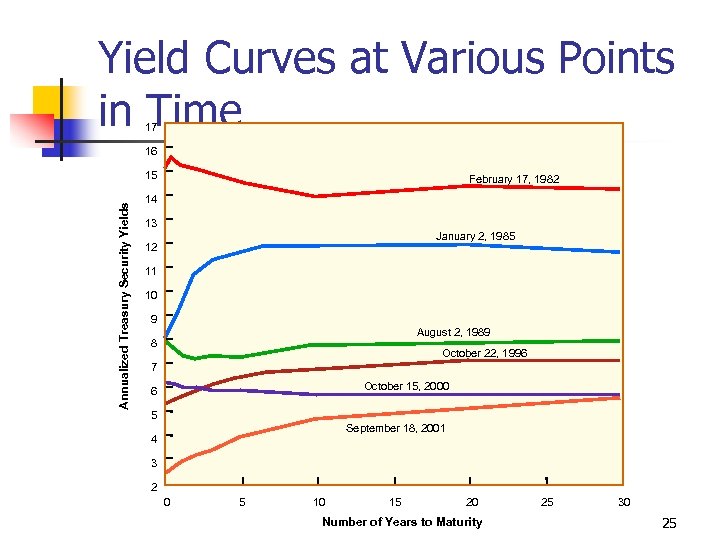 Yield Curves at Various Points in Time

Annualized Treasury Security Yields

17
16
15
14
13
12
11
10
9
8
7
6
5
4
3
2

February 17, 1982
January 2, 1985
August 2, 1989
October 22, 1996
October 15, 2000
September 18, 2001

0 5 10 15 20 25 30

Number of Years to Maturity

25